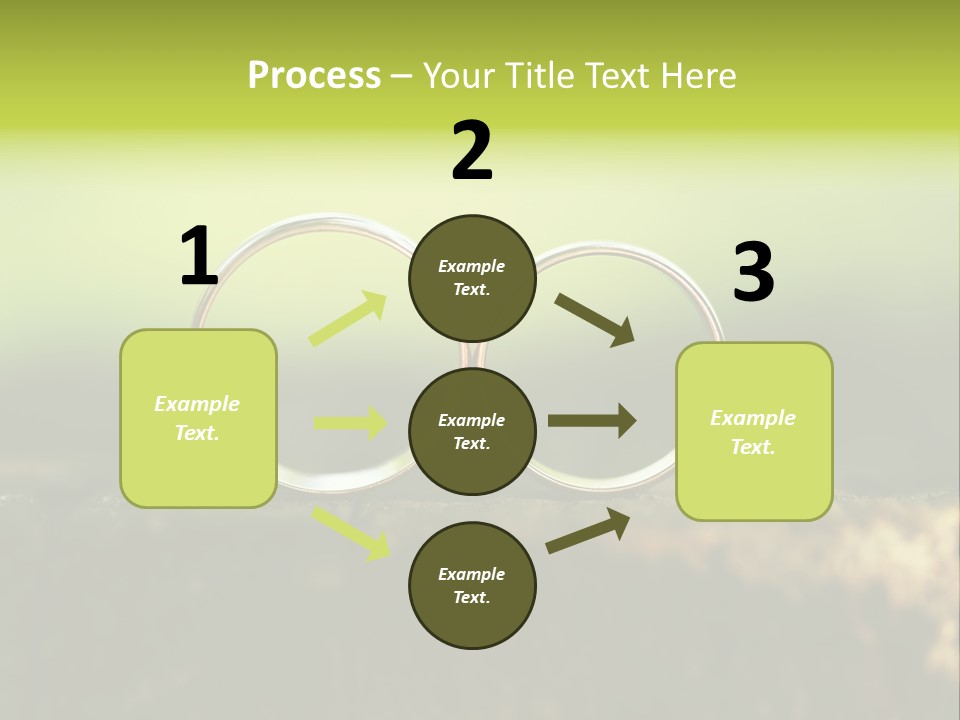 Process – Your Title Text Here

1

Example Text.

2

Example Text.

Example Text.

Example Text.

3

Example Text.